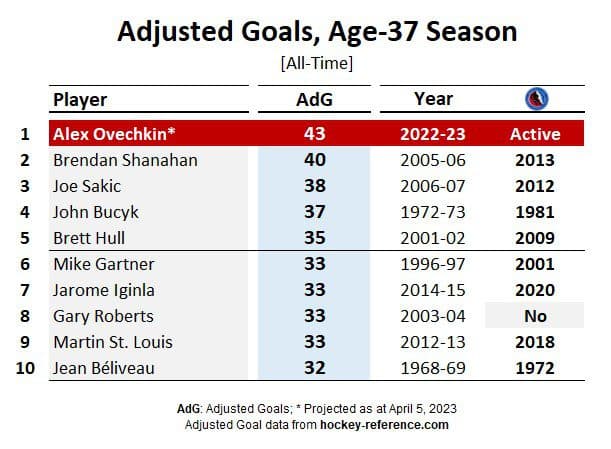 Adjusted Goals, Age-37 Season
[All-Time]

| | Player | AdG | Year | |
|---|---|---|---|---|
| 1 | Alex Ovechkin* | 43 | 2022-23 | Active |
| 2 | Brendan Shanahan | 40 | 2005-06 | 2013 |
| 3 | Joe Sakic | 38 | 2006-07 | 2012 |
| 4 | John Bucyk | 37 | 1972-73 | 1981 |
| 5 | Brett Hull | 35 | 2001-02 | 2009 |
| 6 | Mike Gartner | 33 | 1996-97 | 2001 |
| 7 | Jarome Iginla | 33 | 2014-15 | 2020 |
| 8 | Gary Roberts | 33 | 2003-04 | No |
| 9 | Martin St. Louis | 33 | 2012-13 | 2018 |
| 10 | Jean Béliveau | 32 | 1968-69 | 1972 |

AdG: Adjusted Goals; * Projected as at April 5, 2023
Adjusted Goal data from hockey-reference.com